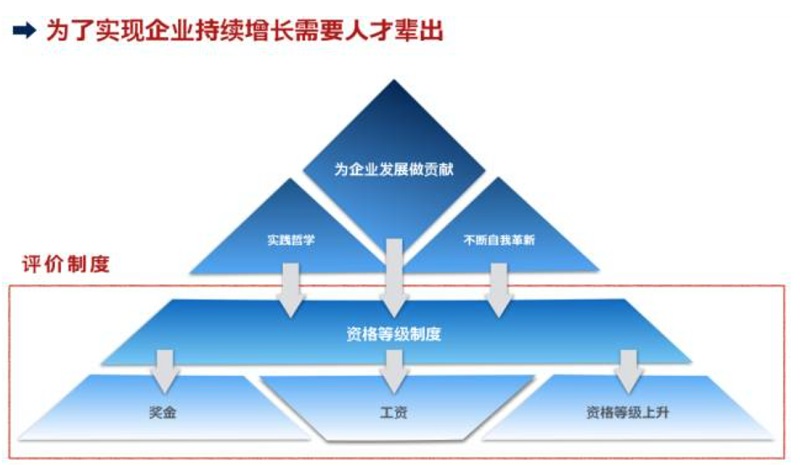 ➡ 为了实现企业持续增长需要人才辈出

为企业发展做贡献

实践哲学

不断自我革新

评价制度

资格等级制度

奖金

工资

资格等级上升